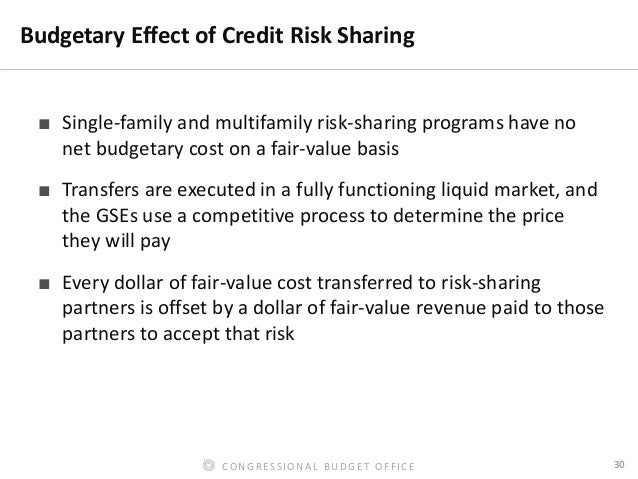 Budgetary Effect of Credit Risk Sharing

■ Single-family and multifamily risk-sharing programs have no net budgetary cost on a fair-value basis

■ Transfers are executed in a fully functioning liquid market, and the GSEs use a competitive process to determine the price they will pay

■ Every dollar of fair-value cost transferred to risk-sharing partners is offset by a dollar of fair-value revenue paid to those partners to accept that risk

CONGRESSIONAL BUDGET OFFICE

30